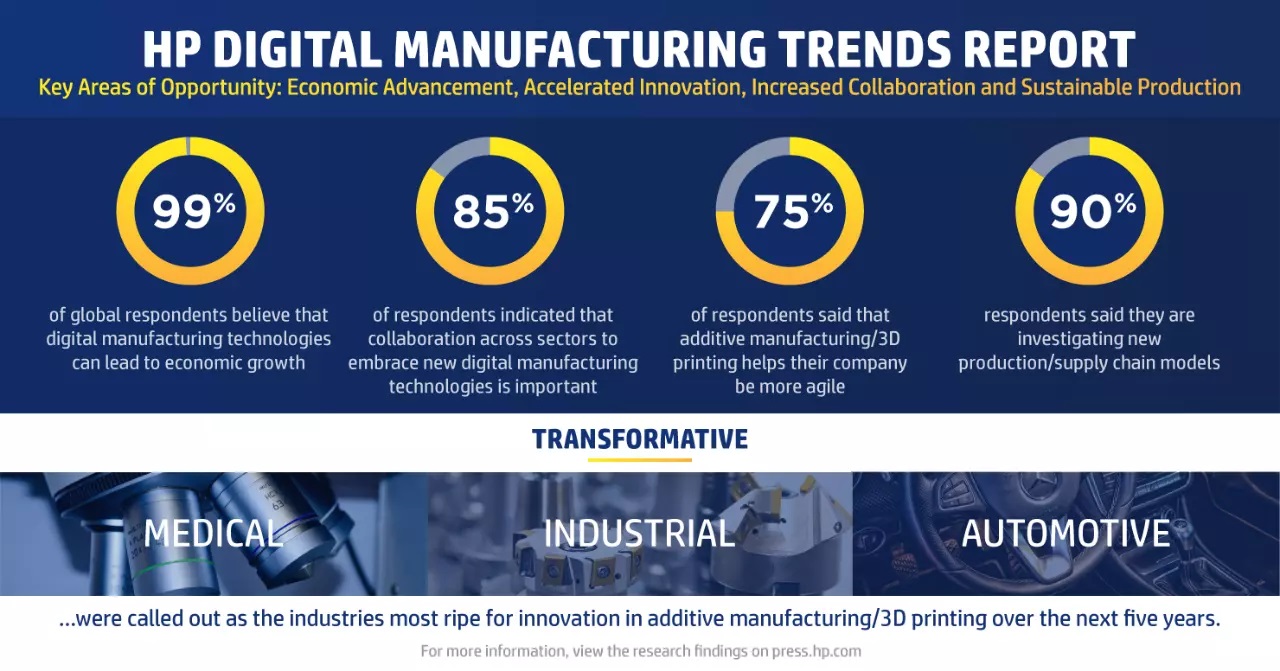 HP DIGITAL MANUFACTURING TRENDS REPORT

Key Areas of Opportunity: Economic Advancement, Accelerated Innovation, Increased Collaboration and Sustainable Production

99%

of global respondents believe that digital manufacturing technologies can lead to economic growth

85%

of respondents indicated that collaboration across sectors to embrace new digital manufacturing technologies is important

75%

of respondents said that additive manufacturing/3D printing helps their company be more agile

90%

respondents said they are investigating new production/supply chain models

TRANSFORMATIVE

MEDICAL

INDUSTRIAL

AUTOMOTIVE

...were called out as the industries most ripe for innovation in additive manufacturing/3D printing over the next five years.

For more information, view the research findings on press.hp.com